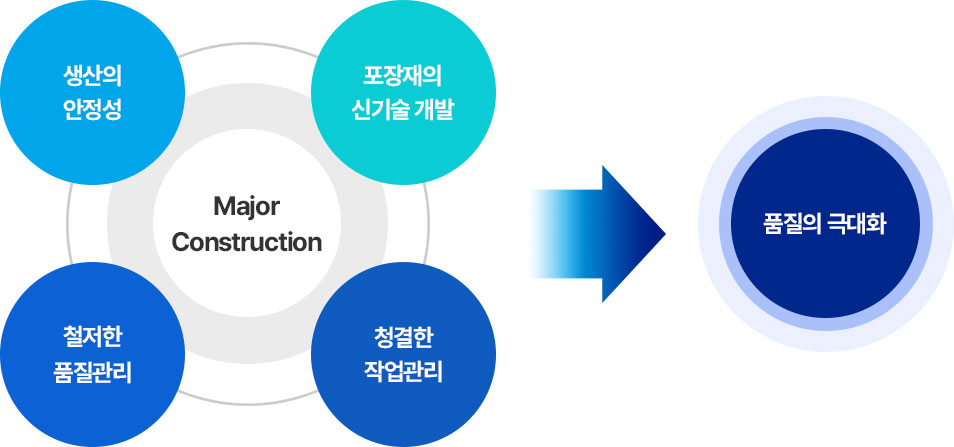 생산의
안정성

포장재의
신기술 개발

Major
Construction

철저한
품질관리

청결한
작업관리

품질의 극대화